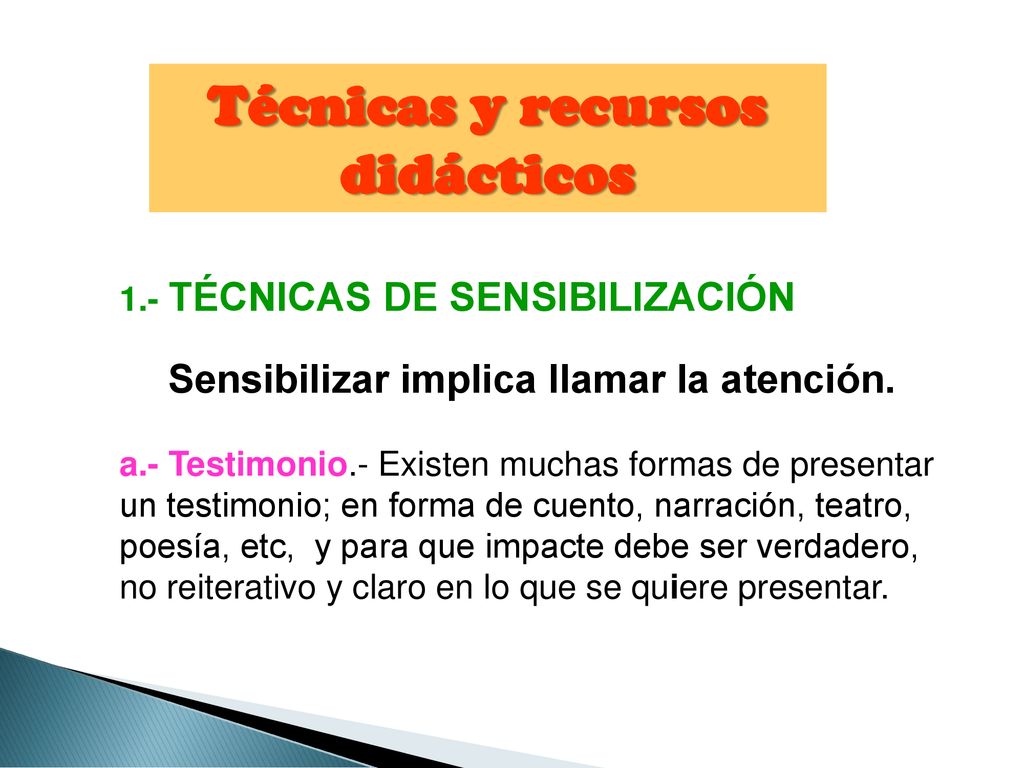 Técnicas y recursos didácticos

1.- TÉCNICAS DE SENSIBILIZACIÓN

Sensibilizar implica llamar la atención.

a.- Testimonio.- Existen muchas formas de presentar un testimonio; en forma de cuento, narración, teatro, poesía, etc, y para que impacte debe ser verdadero, no reiterativo y claro en lo que se quiere presentar.